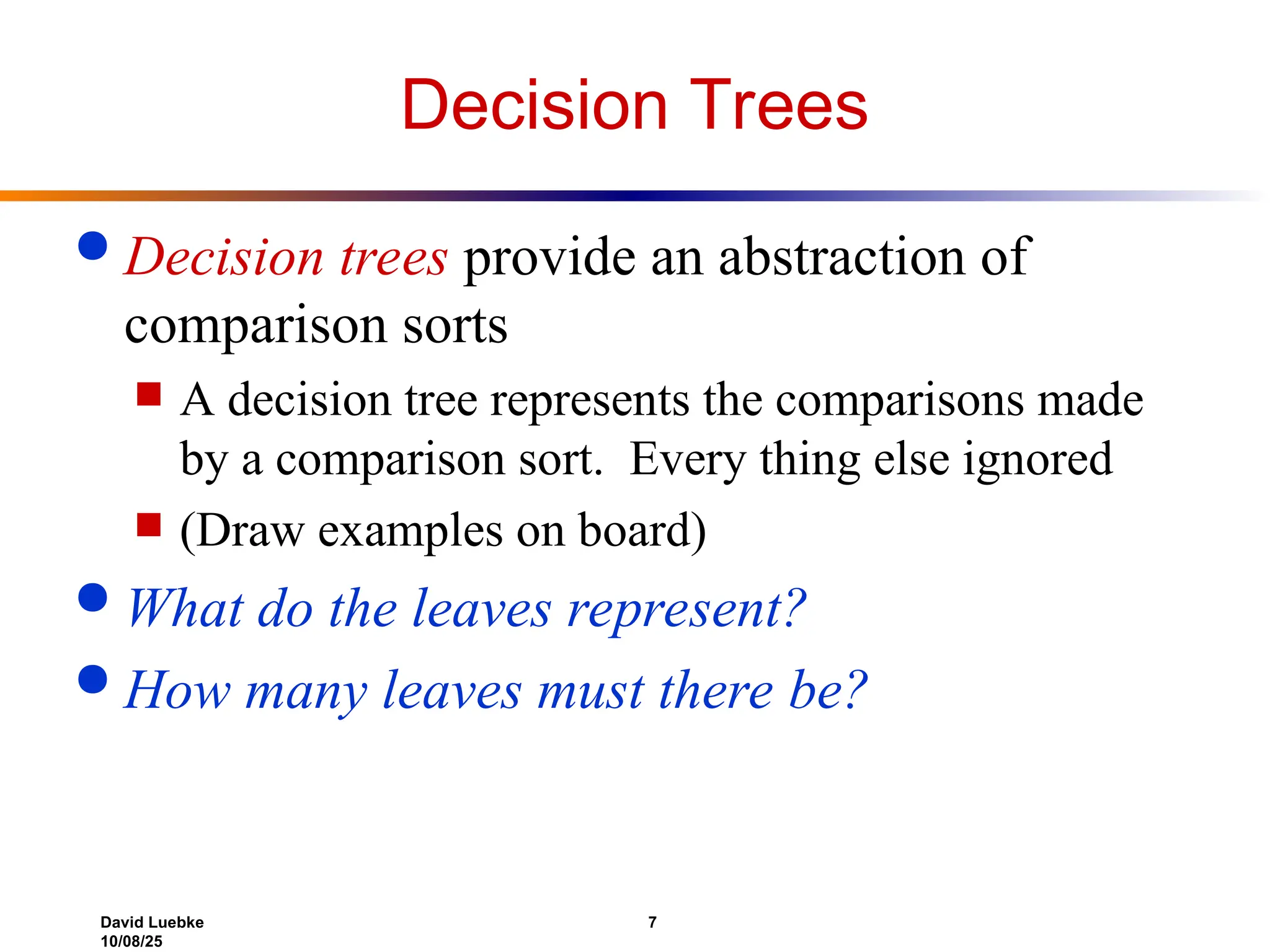 Decision Trees

- Decision trees provide an abstraction of comparison sorts
  - A decision tree represents the comparisons made by a comparison sort. Every thing else ignored
  - (Draw examples on board)
- What do the leaves represent?
- How many leaves must there be?

David Luebke
10/08/25

7